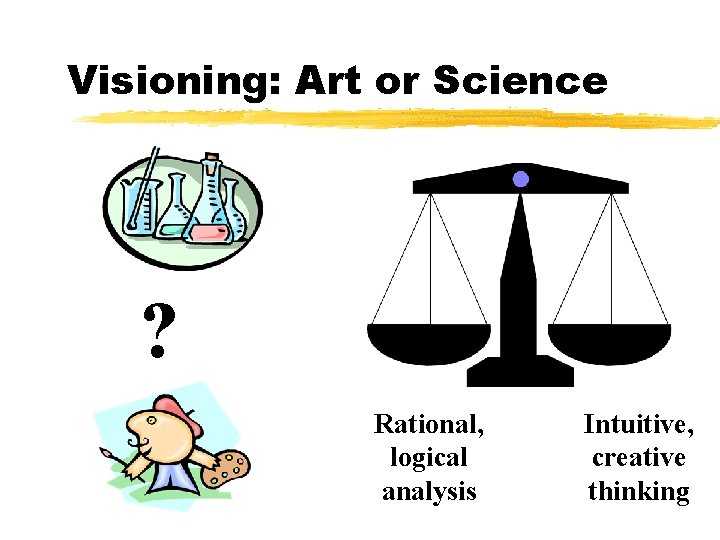 Visioning: Art or Science

?

Rational, logical analysis

Intuitive, creative thinking